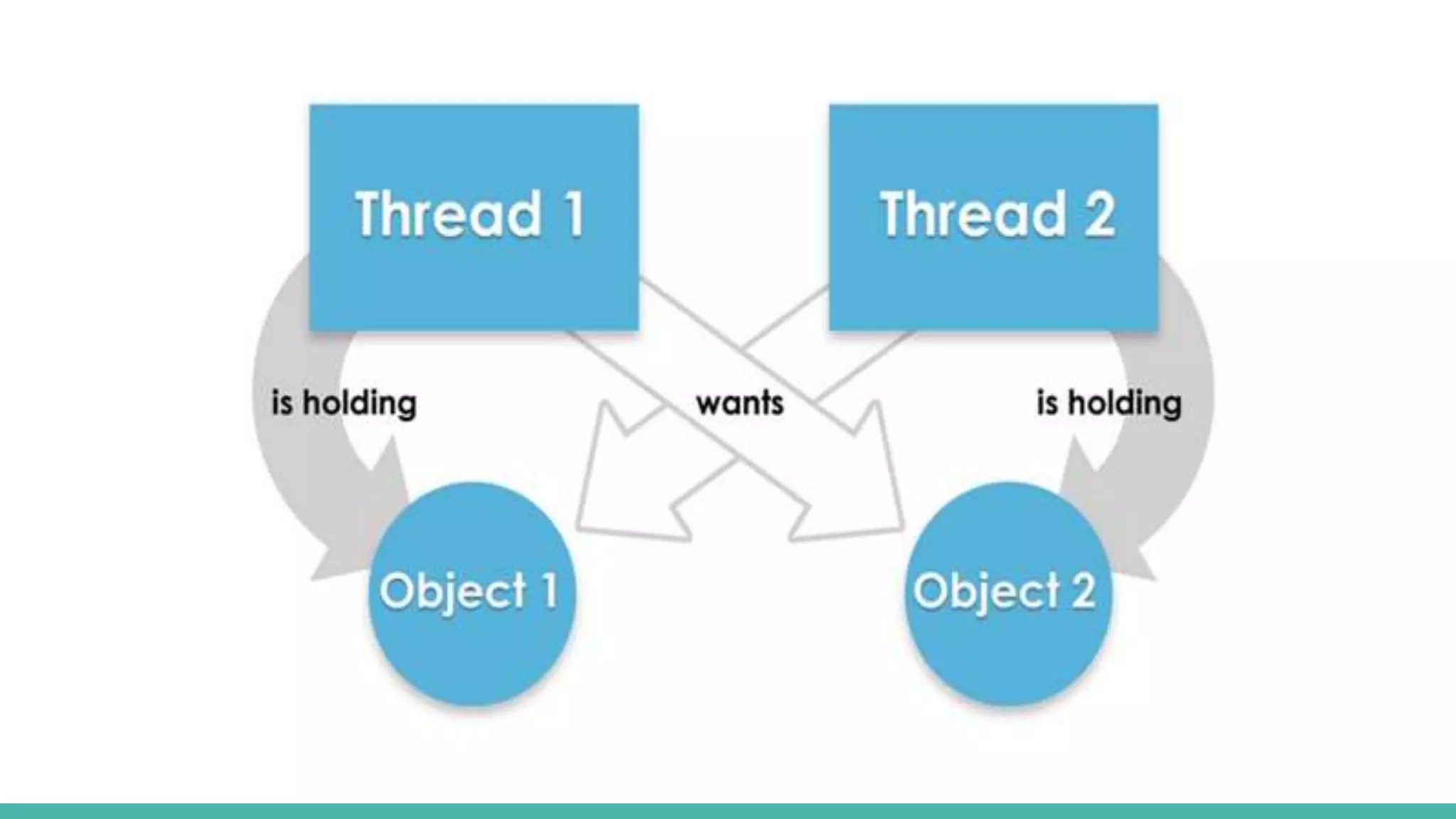 Thread 1

Thread 2

is holding

wants

is holding

Object 1

Object 2